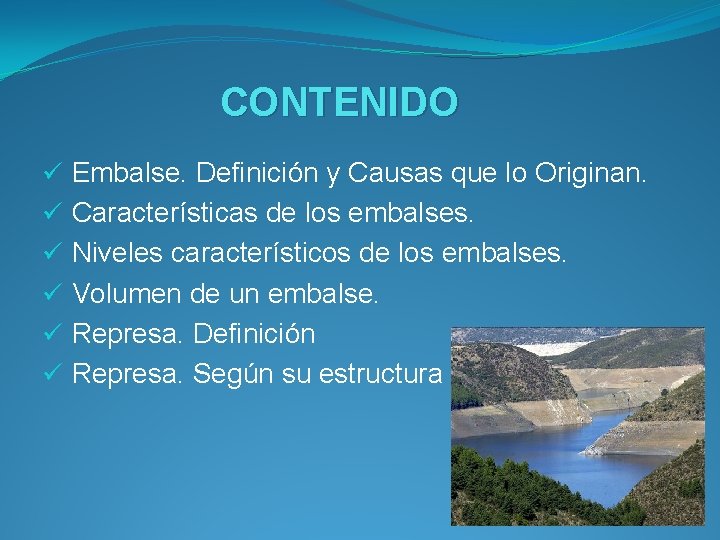 CONTENIDO

✓ Embalse. Definición y Causas que lo Originan.
✓ Características de los embalses.
✓ Niveles característicos de los embalses.
✓ Volumen de un embalse.
✓ Represa. Definición
✓ Represa. Según su estructura